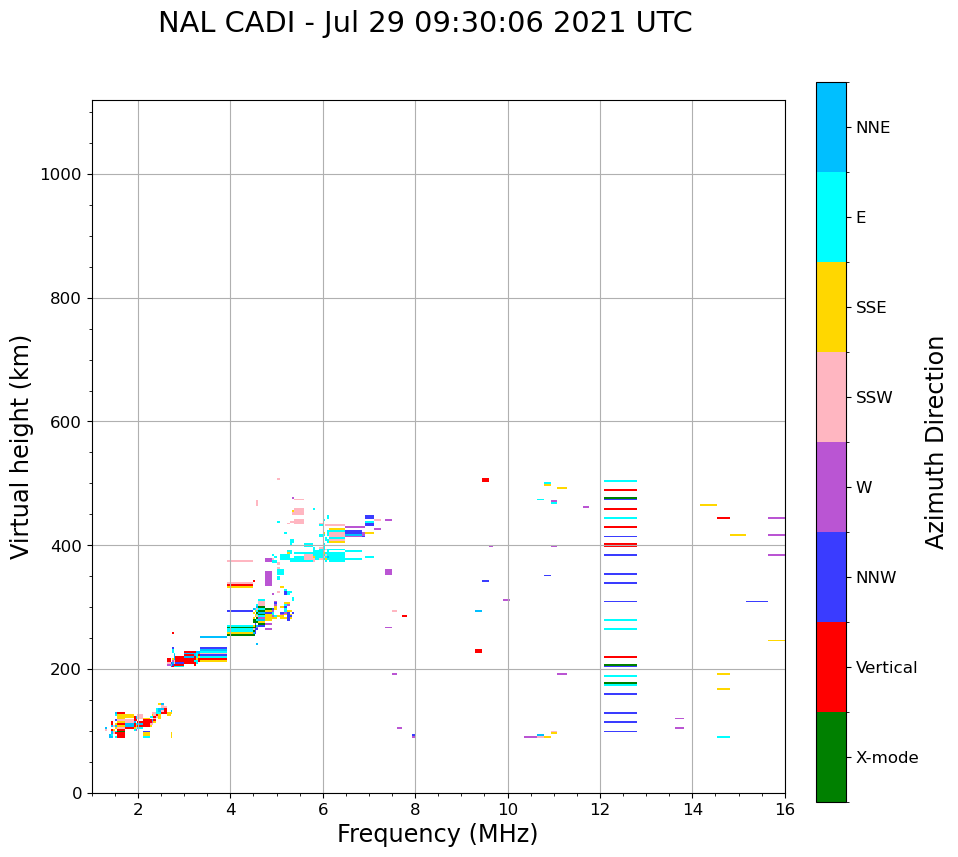 NAL CADI - Jul 29 09:30:06 2021 UTC

Virtual height (km)

1000
800
600
400
200
0

2
4
6
8
10
12
14
16

Frequency (MHz)

NNE
E
SSE
SSW
W
NNW
Vertical
X-mode

Azimuth Direction